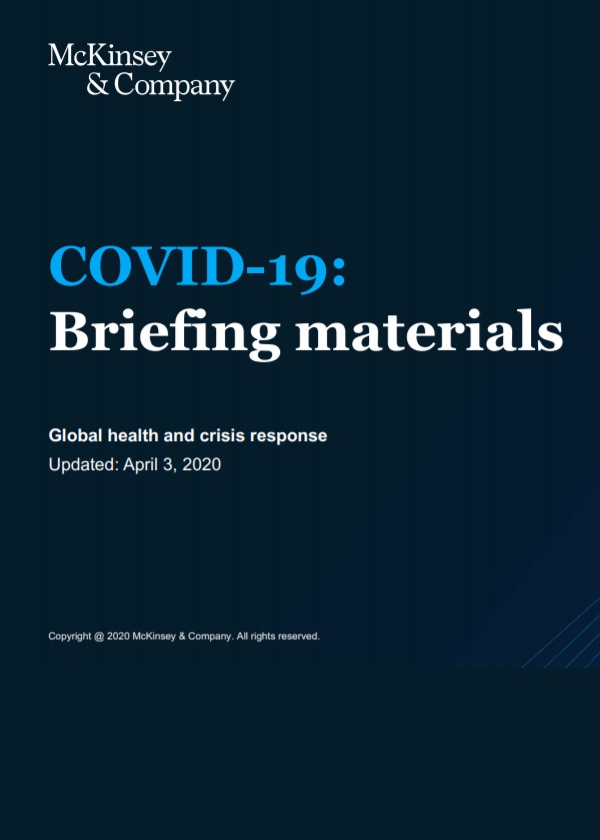 McKinsey
& Company

COVID-19:
Briefing materials

Global health and crisis response
Updated: April 3, 2020

Copyright @ 2020 McKinsey & Company. All rights reserved.